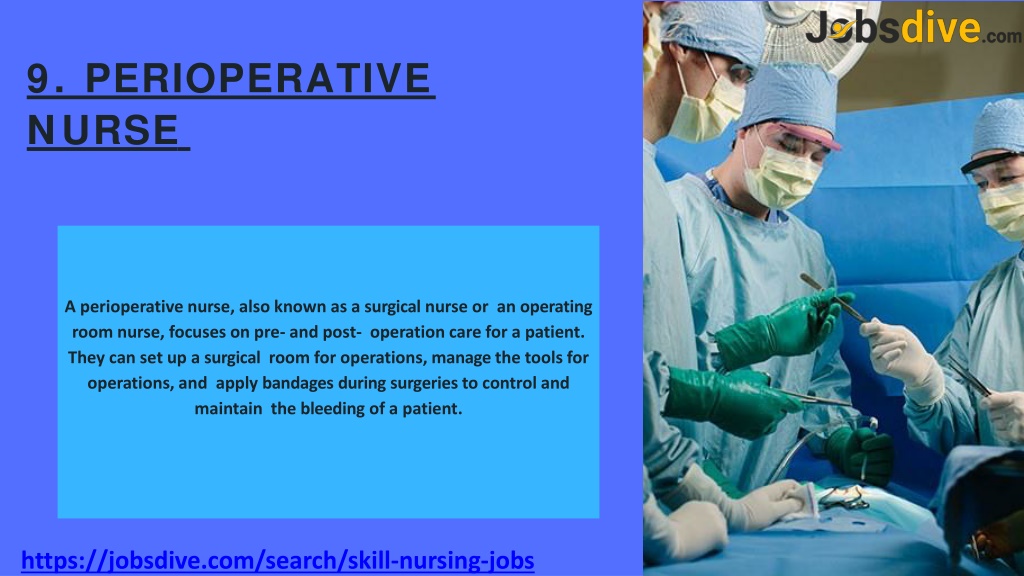 9. PERIOPERATIVE NURSE

A perioperative nurse, also known as a surgical nurse or an operating room nurse, focuses on pre- and post- operation care for a patient. They can set up a surgical room for operations, manage the tools for operations, and apply bandages during surgeries to control and maintain the bleeding of a patient.

https://jobsdive.com/search/skill-nursing-jobs

Jobsdive.com